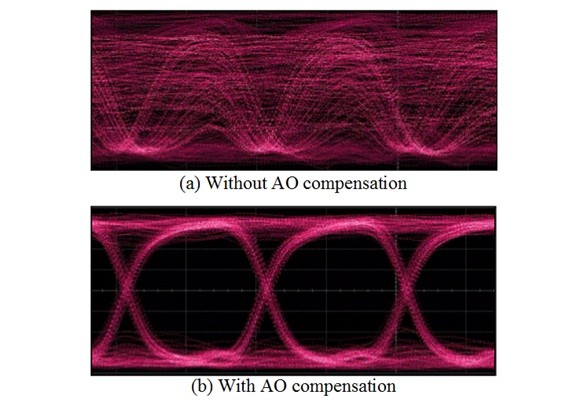 (a) Without AO compensation

(b) With AO compensation